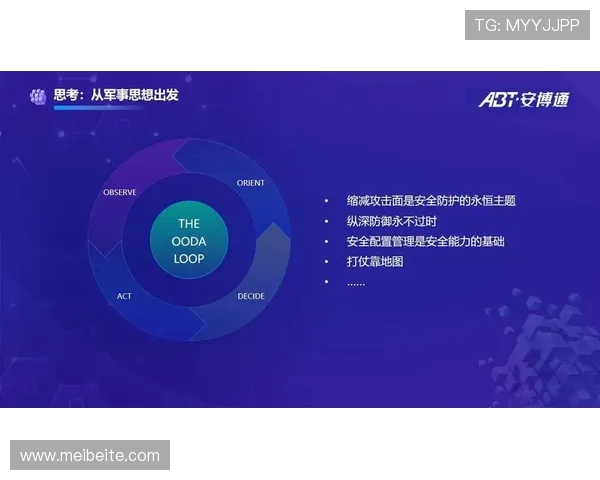 TG: MYYJJPP

思考：从军事思想出发

ABT·安博通

OBSERVE

ORIENT

THE OODA LOOP

ACT

DECIDE

• 缩减攻击面是安全防护的永恒主题
• 纵深防御永不过时
• 安全配置管理是安全能力的基础
• 打仗靠地图
• ……

www.meibeite.com